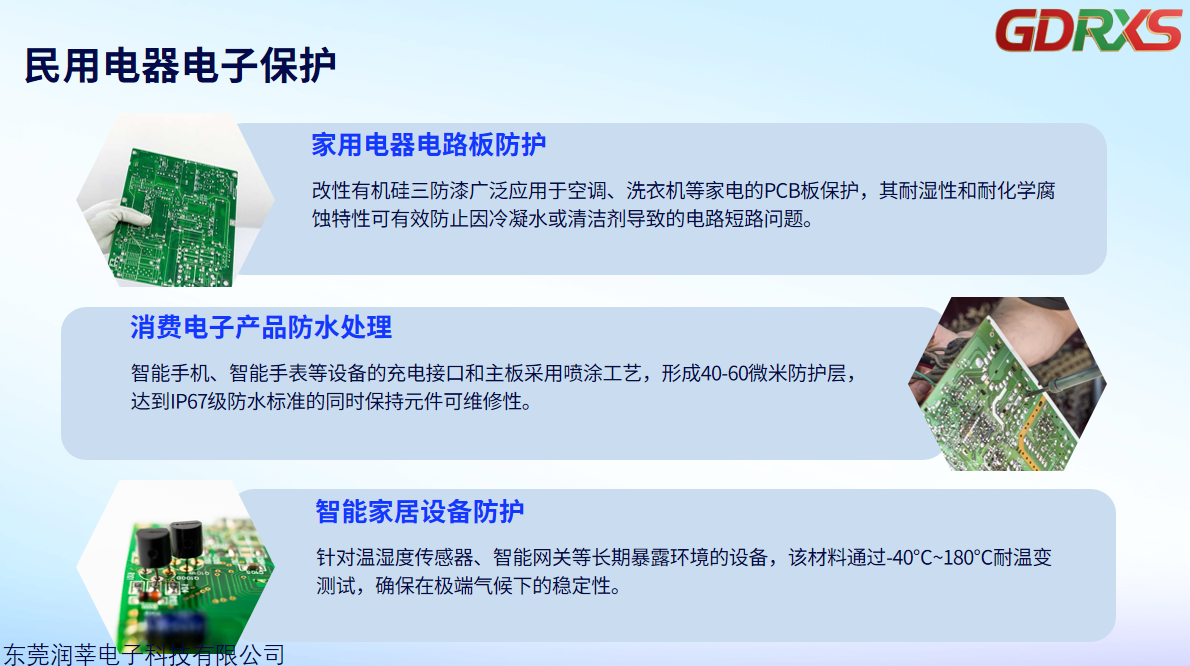 GDRXS

民用电器电子保护

家用电器电路板防护

改性有机硅三防漆广泛应用于空调、洗衣机等家电的PCB板保护，其耐湿性和耐化学腐蚀特性可有效防止因冷凝水或清洁剂导致的电路短路问题。

消费电子产品防水处理

智能手机、智能手表等设备的充电接口和主板采用喷涂工艺，形成40-60微米防护层，达到IP67级防水标准的同时保持元件可维修性。

智能家居设备防护

针对温湿度传感器、智能网关等长期暴露环境的设备，该材料通过-40°C~180°C耐温变测试，确保在极端气候下的稳定性。

东莞润莘电子科技有限公司